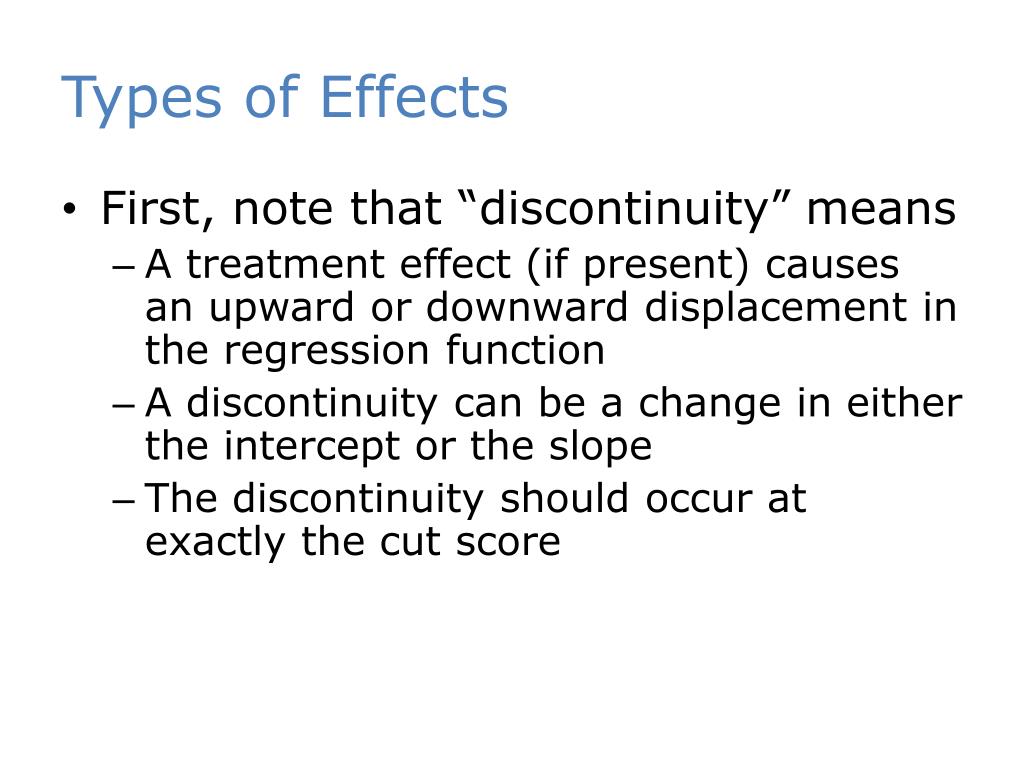 Types of Effects

• First, note that “discontinuity” means
– A treatment effect (if present) causes an upward or downward displacement in the regression function
– A discontinuity can be a change in either the intercept or the slope
– The discontinuity should occur at exactly the cut score